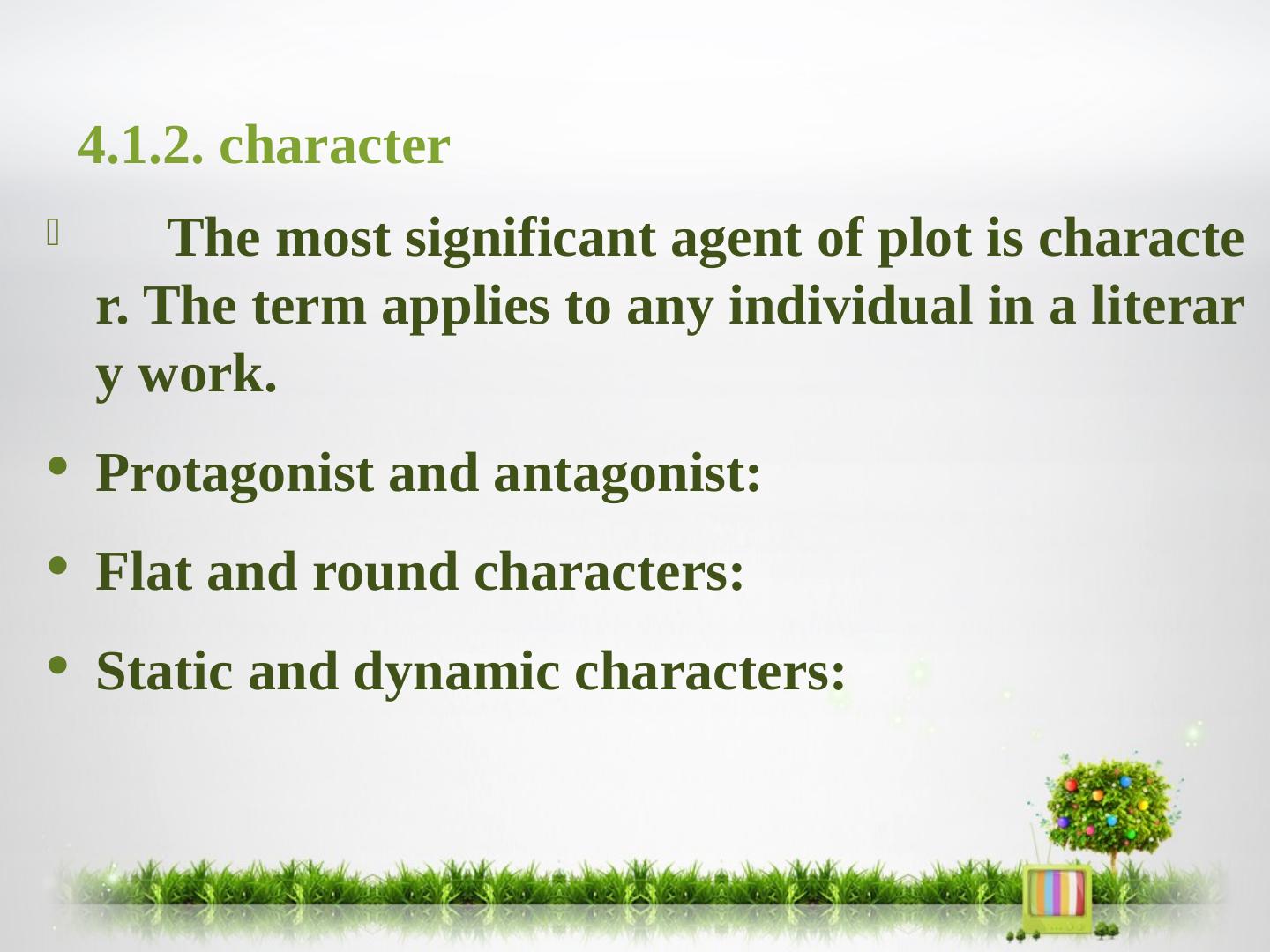 4.1.2. character

The most significant agent of plot is character. The term applies to any individual in a literary work.

• Protagonist and antagonist:
• Flat and round characters:
• Static and dynamic characters: